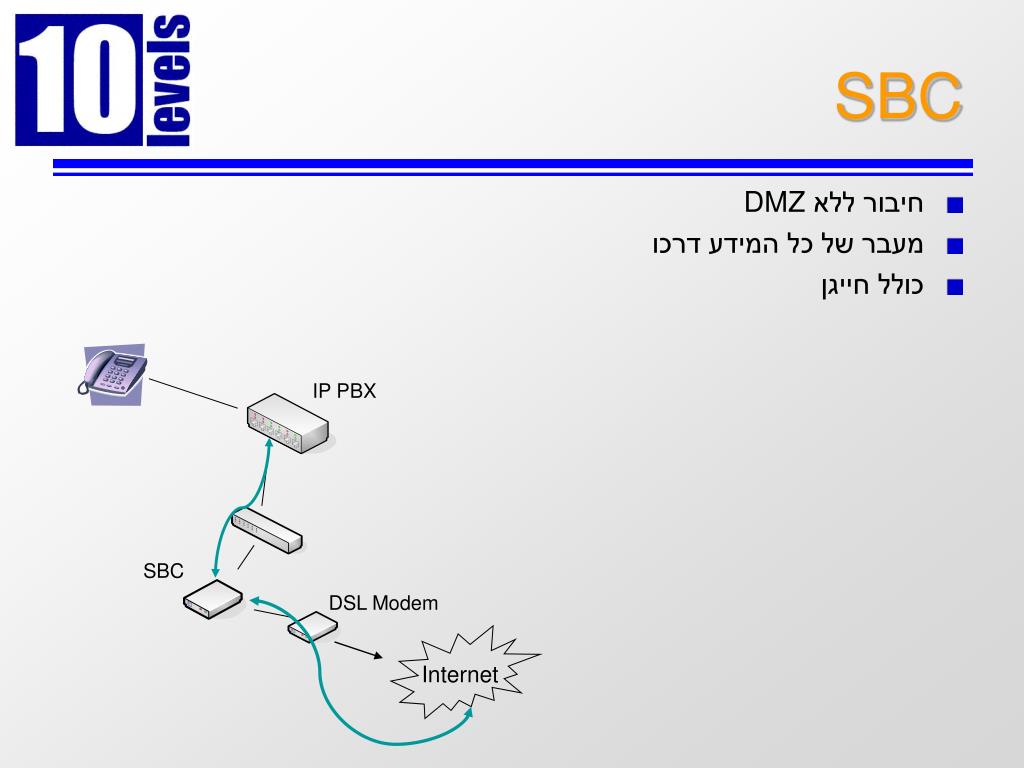 10 levels

SBC

חיבור ללא DMZ

מעבר של כל המידע דרכו

כולל חייגן

IP PBX

SBC

DSL Modem

Internet